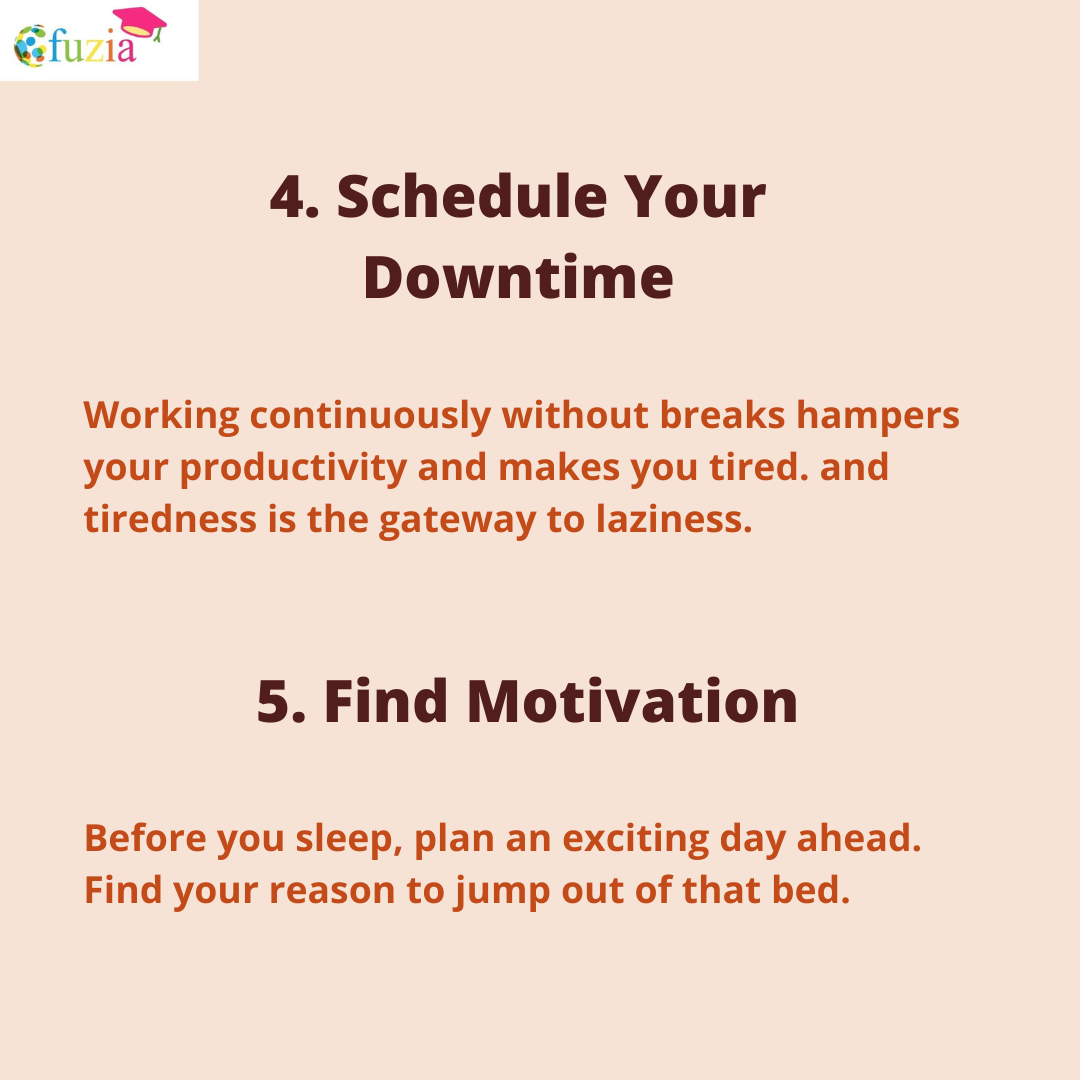 fuzia

4. Schedule Your Downtime

Working continuously without breaks hampers your productivity and makes you tired. and tiredness is the gateway to laziness.

5. Find Motivation

Before you sleep, plan an exciting day ahead. Find your reason to jump out of that bed.